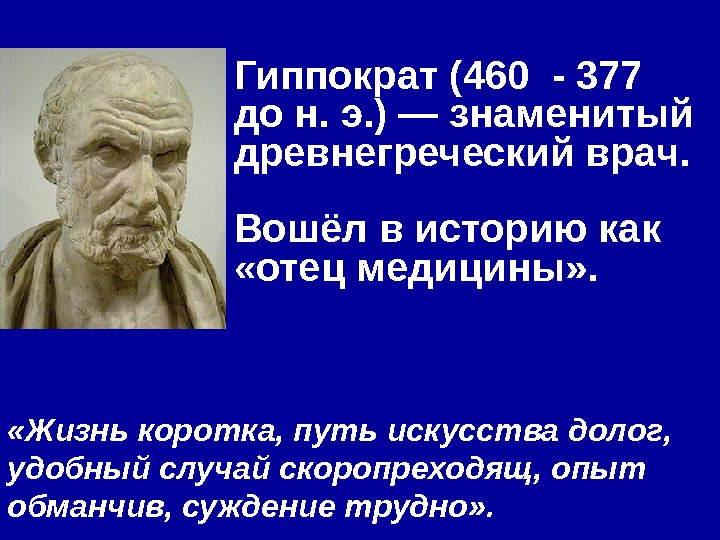 Гиппократ (460 - 377 до н. э.) — знаменитый древнегреческий врач.

Вошёл в историю как «отец медицины».

«Жизнь коротка, путь искусства долог, удобный случай скоропреходящ, опыт обманчив, суждение трудно».